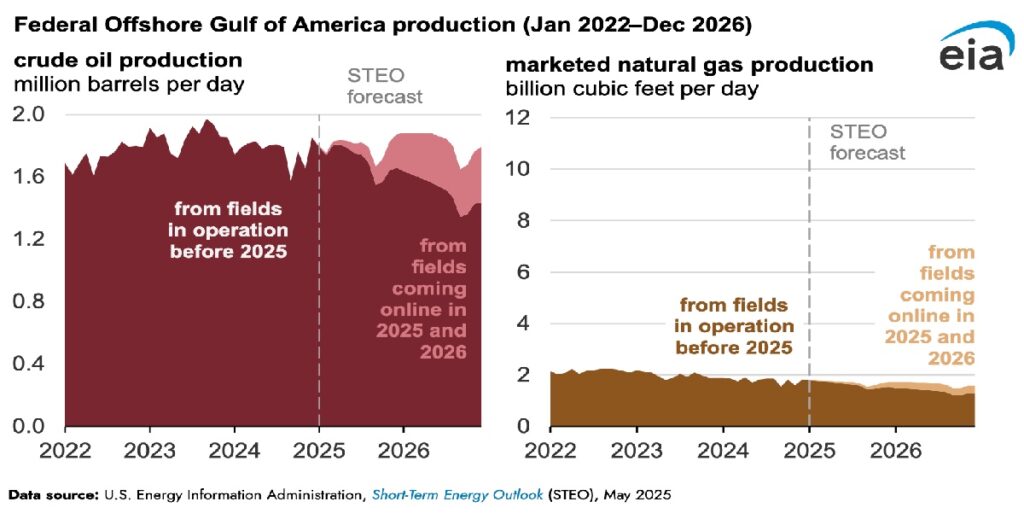 Federal Offshore Gulf of America production (Jan 2022–Dec 2026)

eia

crude oil production
million barrels per day

STEO forecast

2.0
1.6
1.2
0.8
0.4
0.0

from fields in operation before 2025

from fields coming online in 2025 and 2026

2022 2023 2024 2025 2026

marketed natural gas production
billion cubic feet per day

STEO forecast

12
10
8
6
4
2
0

from fields in operation before 2025

from fields coming online in 2025 and 2026

2022 2023 2024 2025 2026

Data source: U.S. Energy Information Administration, Short-Term Energy Outlook (STEO), May 2025